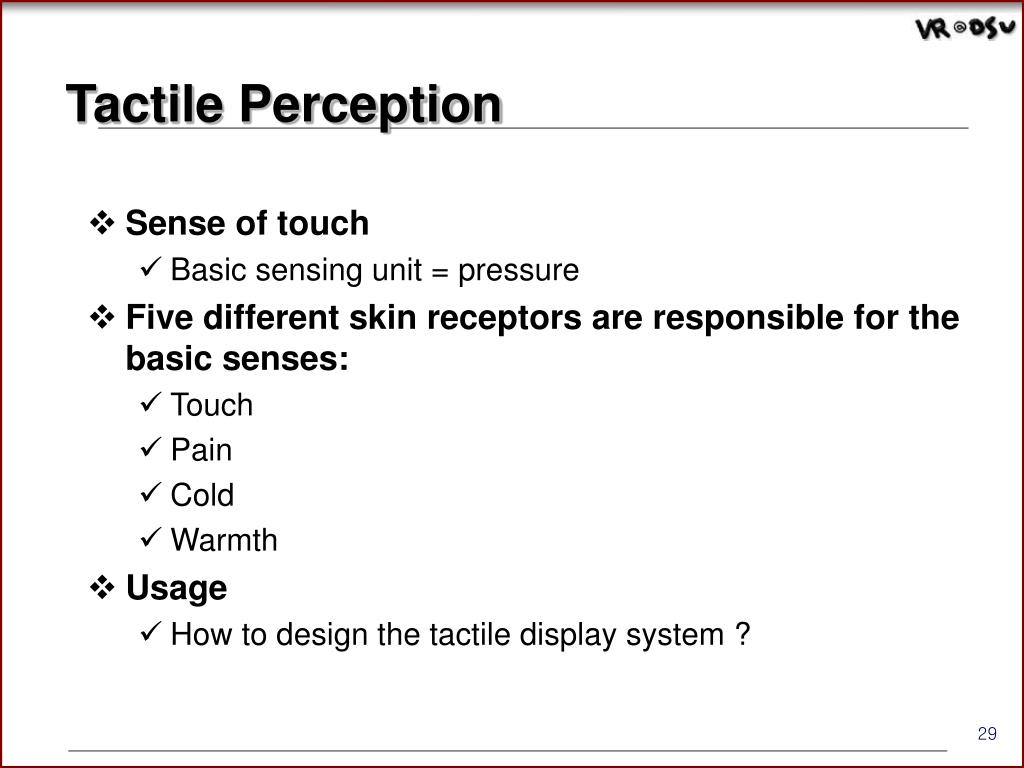 VR@DSU

Tactile Perception

❖ Sense of touch
✓ Basic sensing unit = pressure
❖ Five different skin receptors are responsible for the basic senses:
✓ Touch
✓ Pain
✓ Cold
✓ Warmth
❖ Usage
✓ How to design the tactile display system ?

29